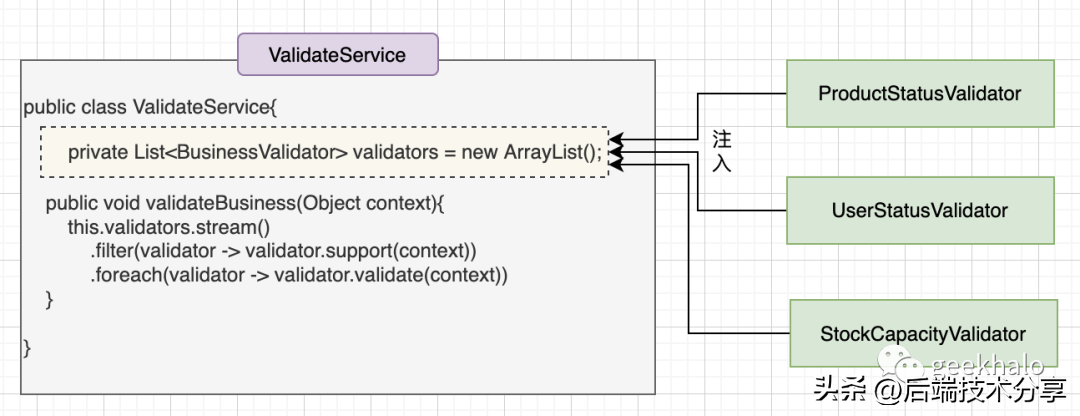 ValidateService

public class ValidateService{

private List<BusinessValidator> validators = new ArrayList();

public void validateBusiness(Object context){
this.validators.stream()
.filter(validator -> validator.support(context))
.foreach(validator -> validator.validate(context))
}

}

注入

ProductStatusValidator

UserStatusValidator

StockCapacityValidator

geekhalo

头条 @后端技术分享